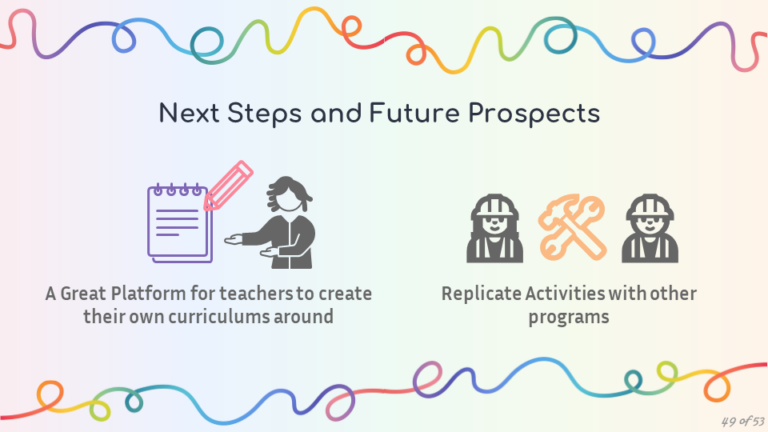 Next Steps and Future Prospects

A Great Platform for teachers to create their own curriculums around

Replicate Activities with other programs

49 of 53